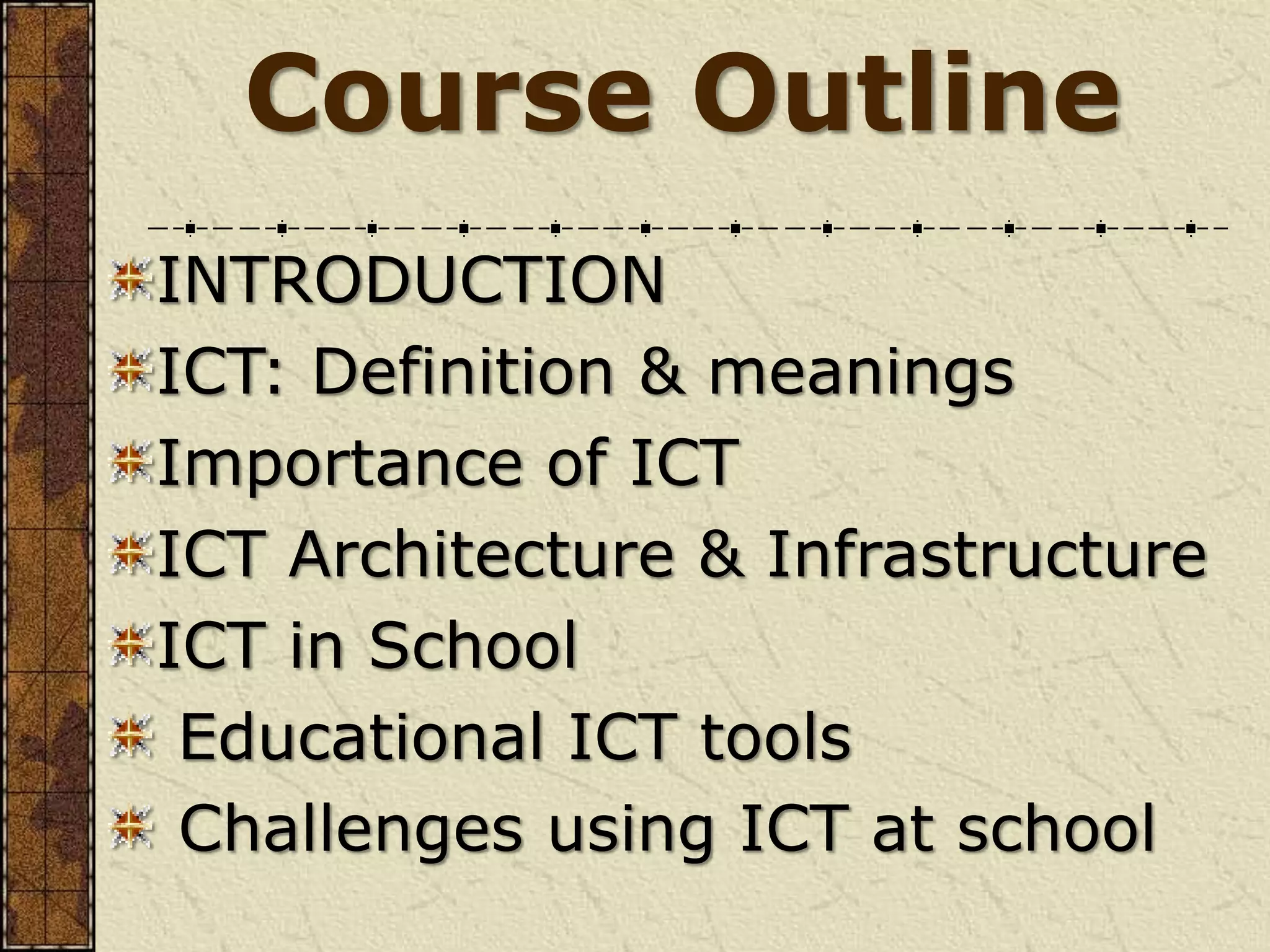 Course Outline

INTRODUCTION
ICT: Definition & meanings
Importance of ICT
ICT Architecture & Infrastructure
ICT in School
Educational ICT tools
Challenges using ICT at school